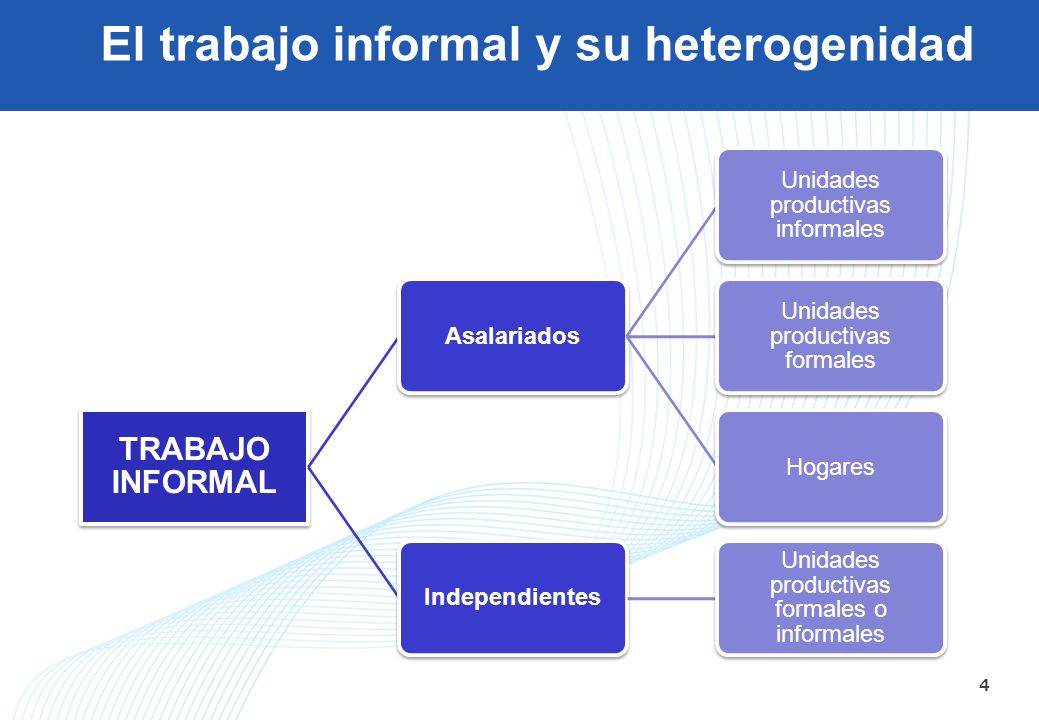 El trabajo informal y su heterogenidad

TRABAJO INFORMAL

Asalariados

Unidades productivas informales

Unidades productivas formales

Hogares

Independientes

Unidades productivas formales o informales

4